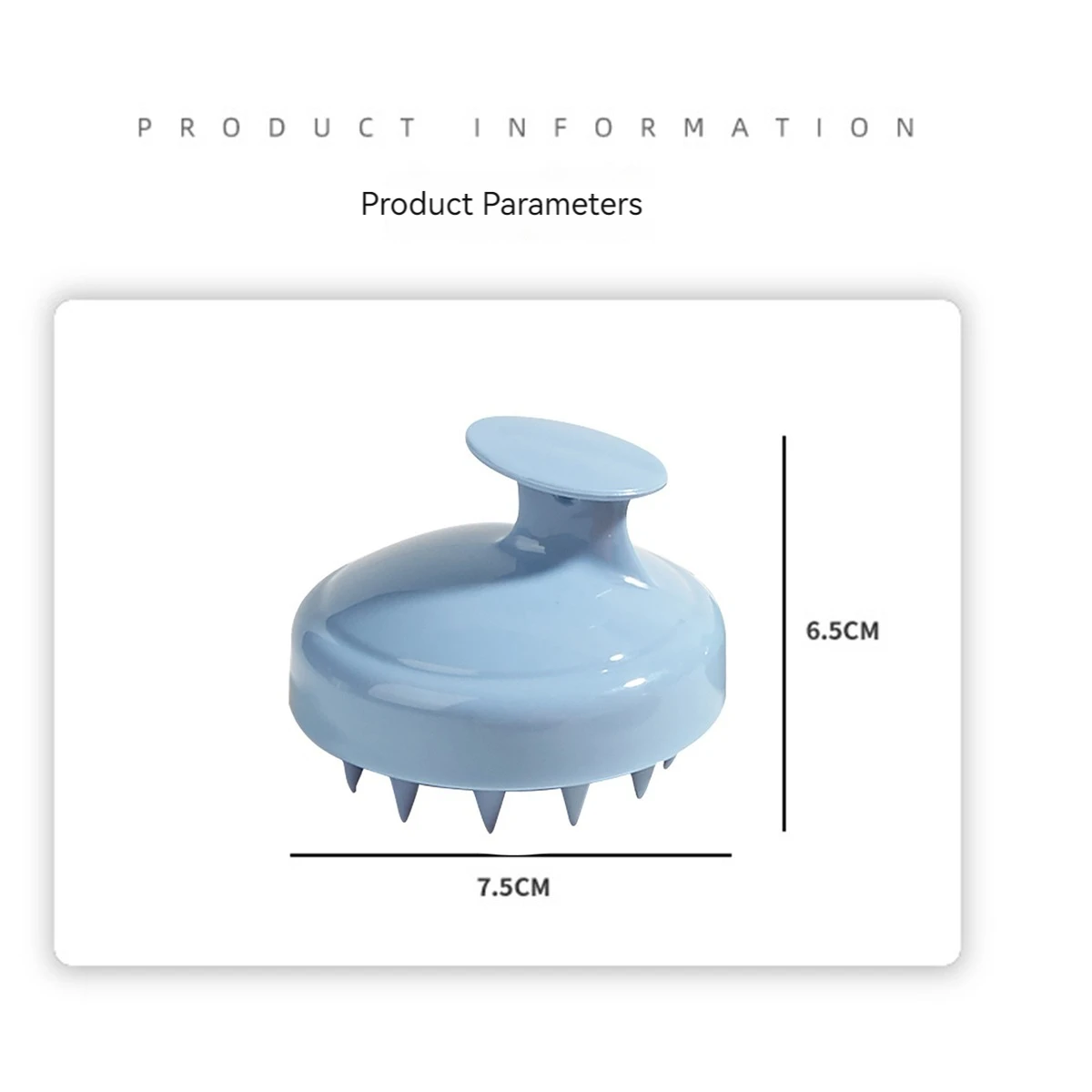 PRODUCT INFORMATION

Product Parameters

6.5CM

7.5CM